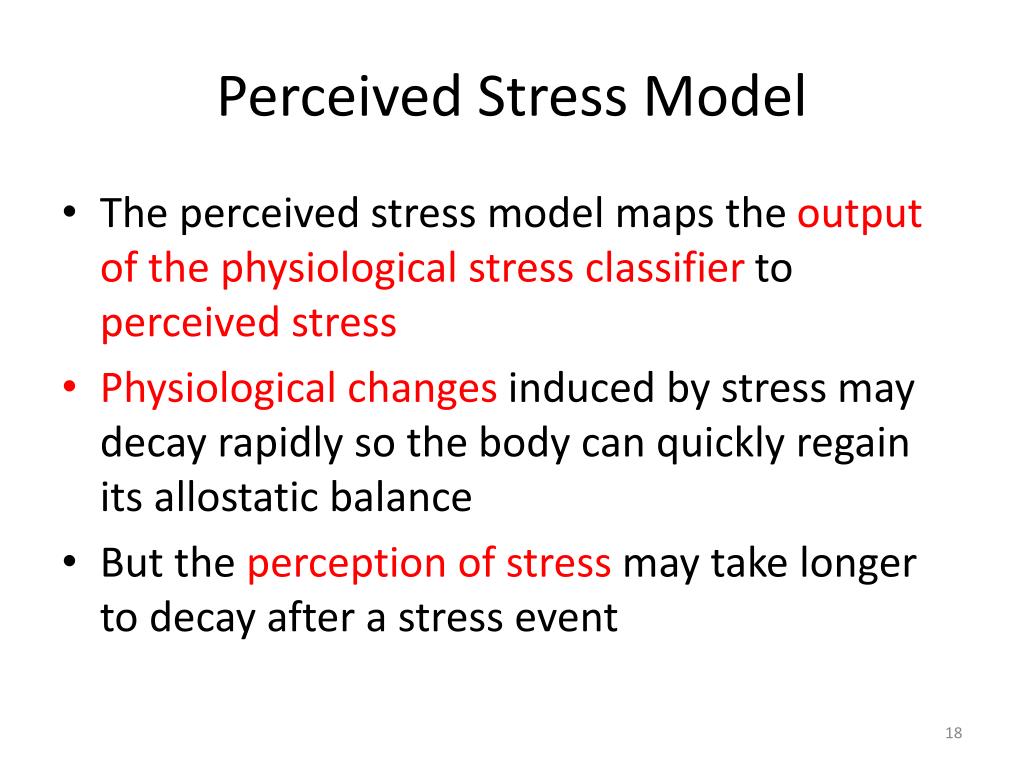 Perceived Stress Model

• The perceived stress model maps the output of the physiological stress classifier to perceived stress

• Physiological changes induced by stress may decay rapidly so the body can quickly regain its allostatic balance

• But the perception of stress may take longer to decay after a stress event

18